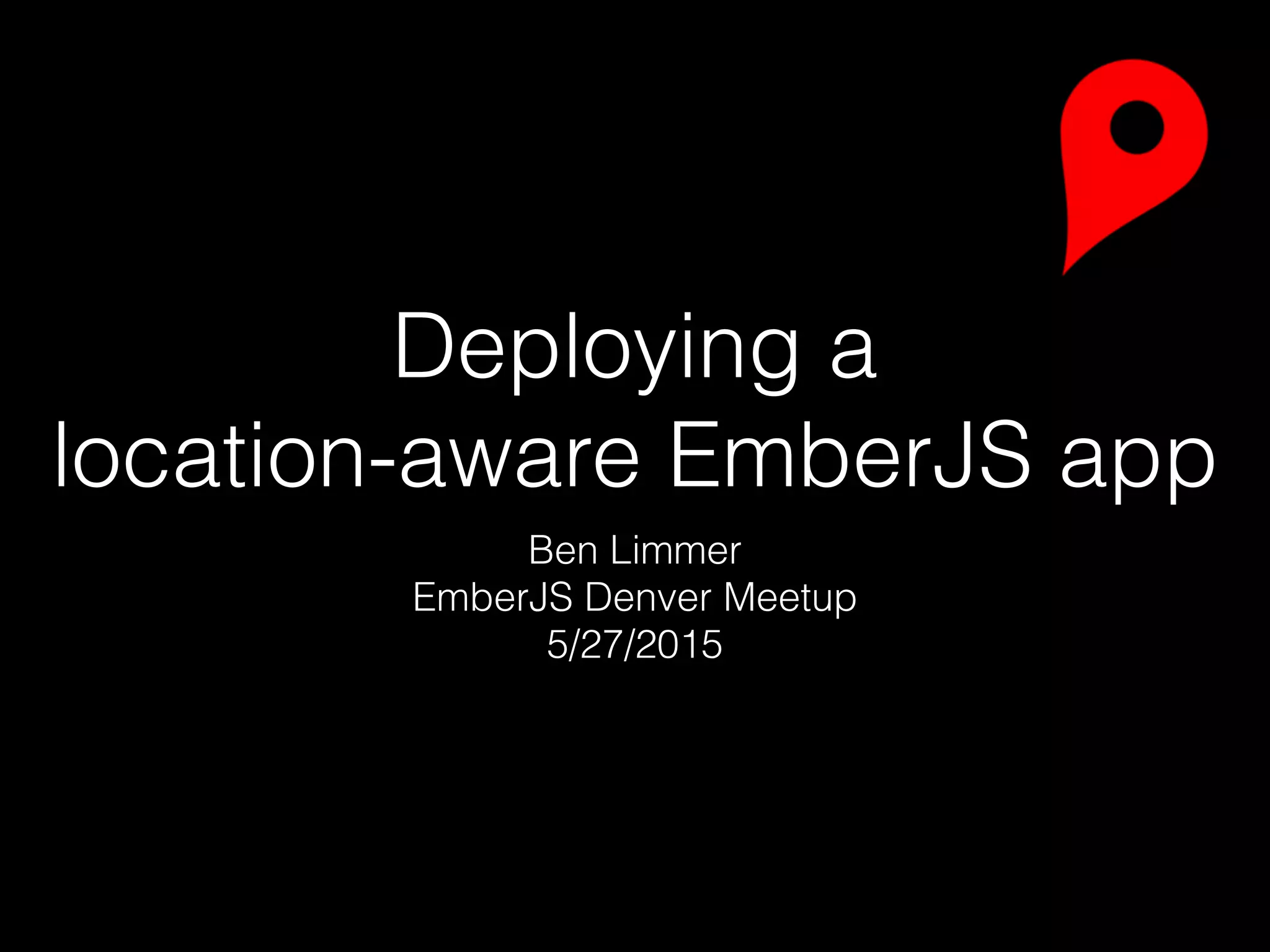 Deploying a location-aware EmberJS app

Ben Limmer
EmberJS Denver Meetup
5/27/2015